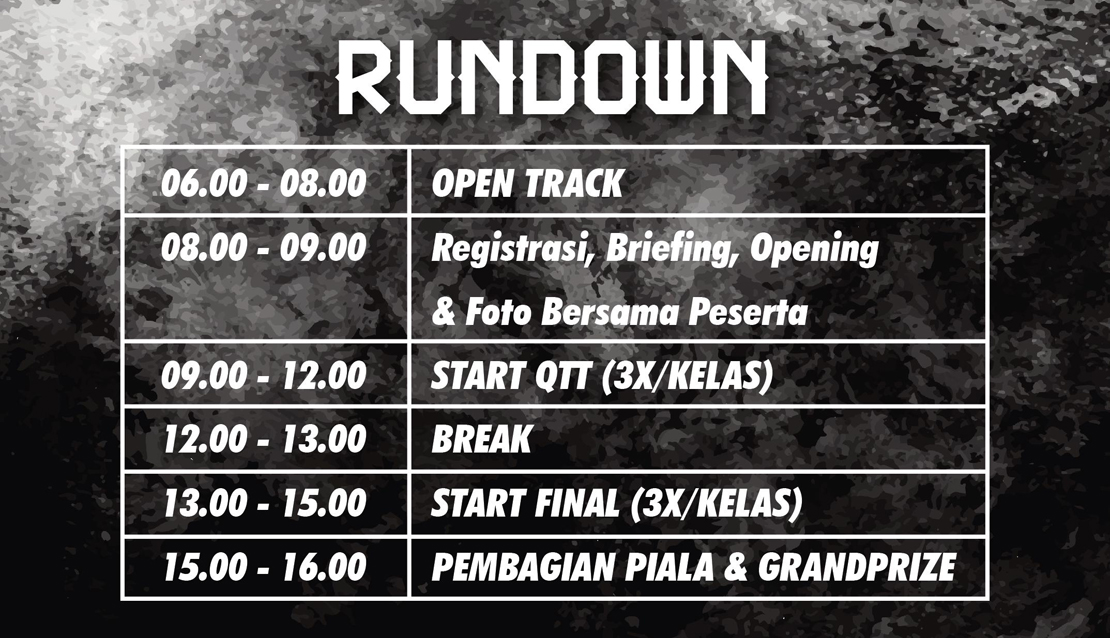 RUNDOWN

| 06.00 - 08.00 | OPEN TRACK |
|---|---|
| 08.00 - 09.00 | Registrasi, Briefing, Opening & Foto Bersama Peserta |
| 09.00 - 12.00 | START QTT (3X/KELAS) |
| 12.00 - 13.00 | BREAK |
| 13.00 - 15.00 | START FINAL (3X/KELAS) |
| 15.00 - 16.00 | PEMBAGIAN PIALA & GRANDPRIZE |